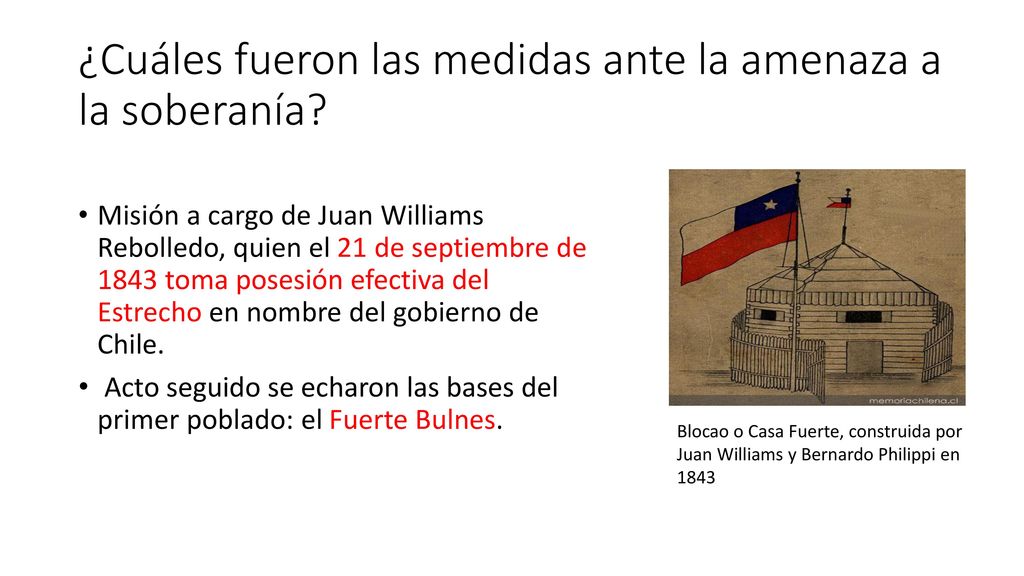 ¿Cuáles fueron las medidas ante la amenaza a la soberanía?

• Misión a cargo de Juan Williams Rebolledo, quien el 21 de septiembre de 1843 toma posesión efectiva del Estrecho en nombre del gobierno de Chile.
• Acto seguido se echaron las bases del primer poblado: el Fuerte Bulnes.

memoriachilena.cl

Blocao o Casa Fuerte, construida por Juan Williams y Bernardo Philippi en 1843